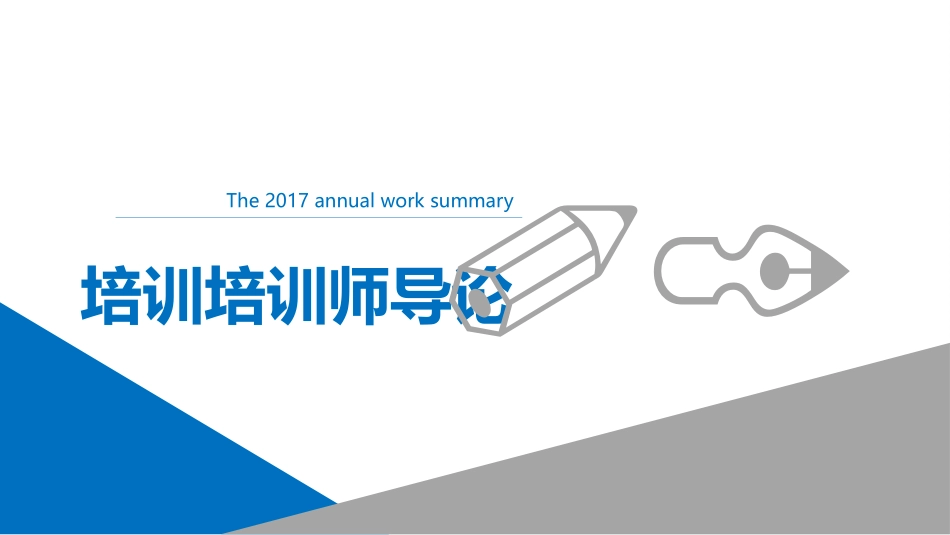 The 2017 annual work summary

培训培训师导论